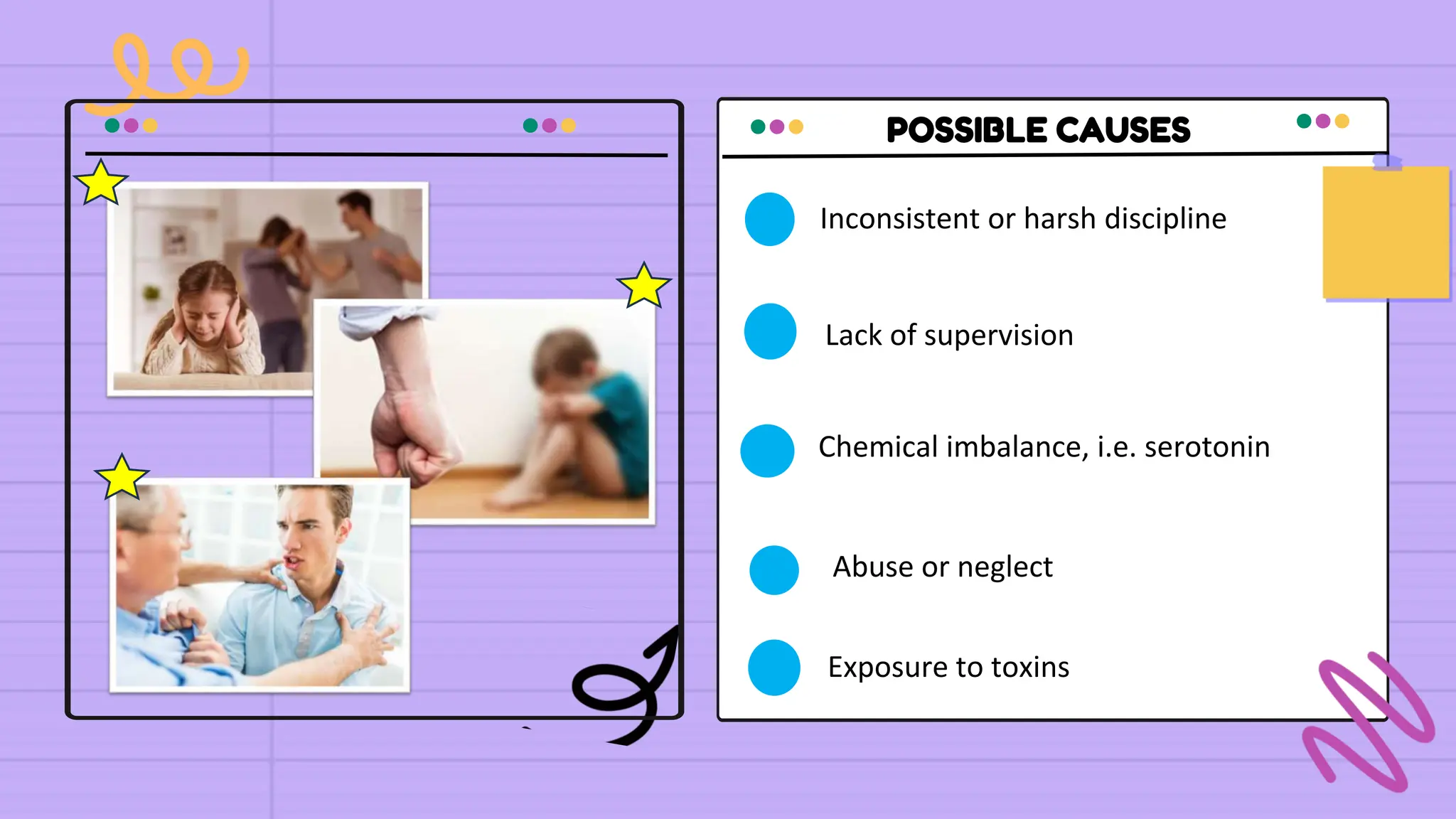 POSSIBLE CAUSES

Inconsistent or harsh discipline

Lack of supervision

Chemical imbalance, i.e. serotonin

Abuse or neglect

Exposure to toxins